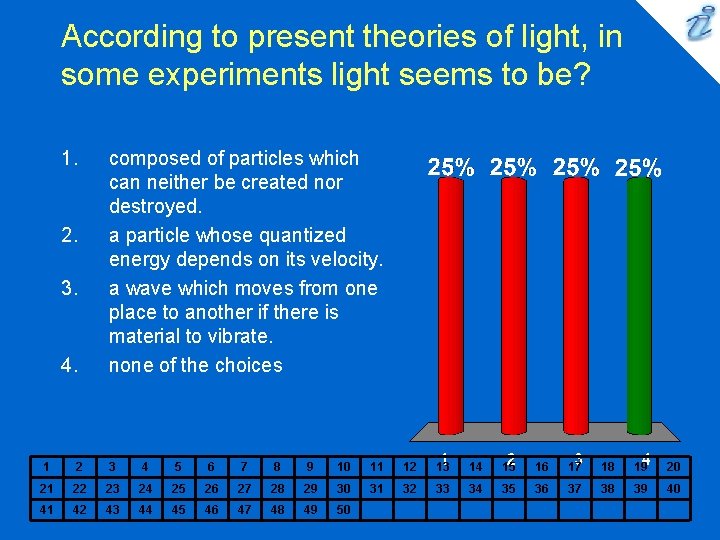 According to present theories of light, in some experiments light seems to be?

1. composed of particles which can neither be created nor destroyed.
2. a particle whose quantized energy depends on its velocity.
3. a wave which moves from one place to another if there is material to vibrate.
4. none of the choices

25% 25% 25% 25%

1 2 3 4

| 1 | 2 | 3 | 4 | 5 | 6 | 7 | 8 | 9 | 10 | 11 | 12 | 13 | 14 | 15 | 16 | 17 | 18 | 19 | 20 |
|---|---|---|---|---|---|---|---|---|---|---|---|---|---|---|---|---|---|---|---|
| 21 | 22 | 23 | 24 | 25 | 26 | 27 | 28 | 29 | 30 | 31 | 32 | 33 | 34 | 35 | 36 | 37 | 38 | 39 | 40 |
| 41 | 42 | 43 | 44 | 45 | 46 | 47 | 48 | 49 | 50 | | | | | | | | | | |